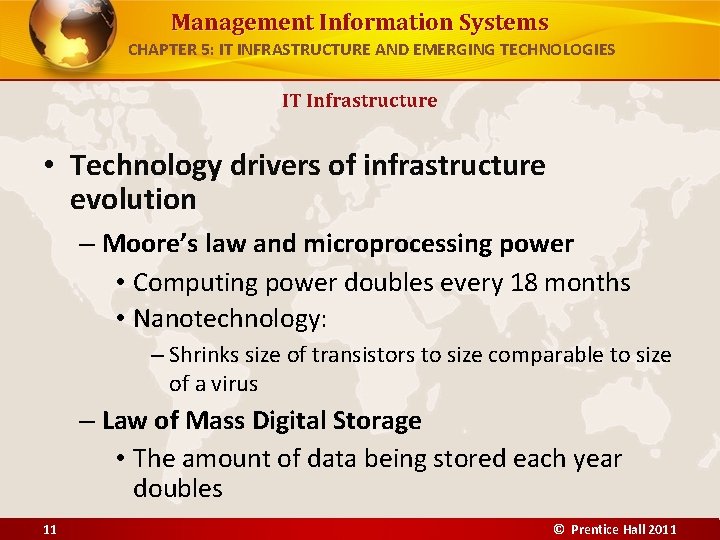 Management Information Systems
CHAPTER 5: IT INFRASTRUCTURE AND EMERGING TECHNOLOGIES

IT Infrastructure

• Technology drivers of infrastructure evolution
– Moore's law and microprocessing power
• Computing power doubles every 18 months
• Nanotechnology:
– Shrinks size of transistors to size comparable to size of a virus
– Law of Mass Digital Storage
• The amount of data being stored each year doubles

11

© Prentice Hall 2011